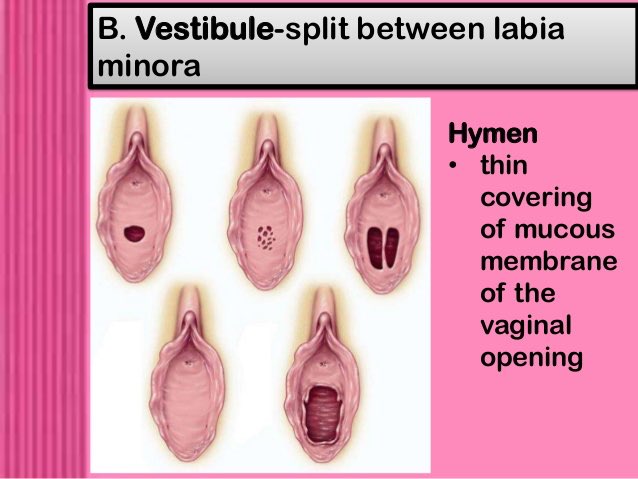 B. Vestibule-split between labia minora

Hymen
• thin covering of mucous membrane of the vaginal opening